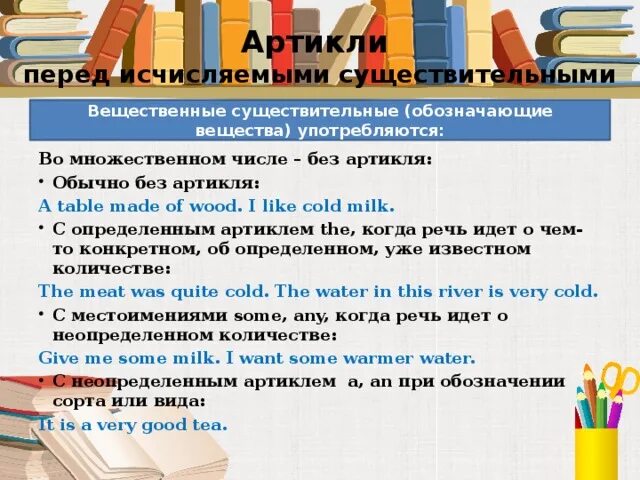 Артикли
перед исчисляемыми существительными

Вещественные существительные (обозначающие вещества) употребляются:

Во множественном числе – без артикля:

• Обычно без артикля:

A table made of wood. I like cold milk.

• С определенным артиклем the, когда речь идет о чем-то конкретном, об определенном, уже известном количестве:

The meat was quite cold. The water in this river is very cold.

• С местоимениями some, any, когда речь идет о неопределенном количестве:

Give me some milk. I want some warmer water.

• С неопределенным артиклем a, an при обозначении сорта или вида:

It is a very good tea.